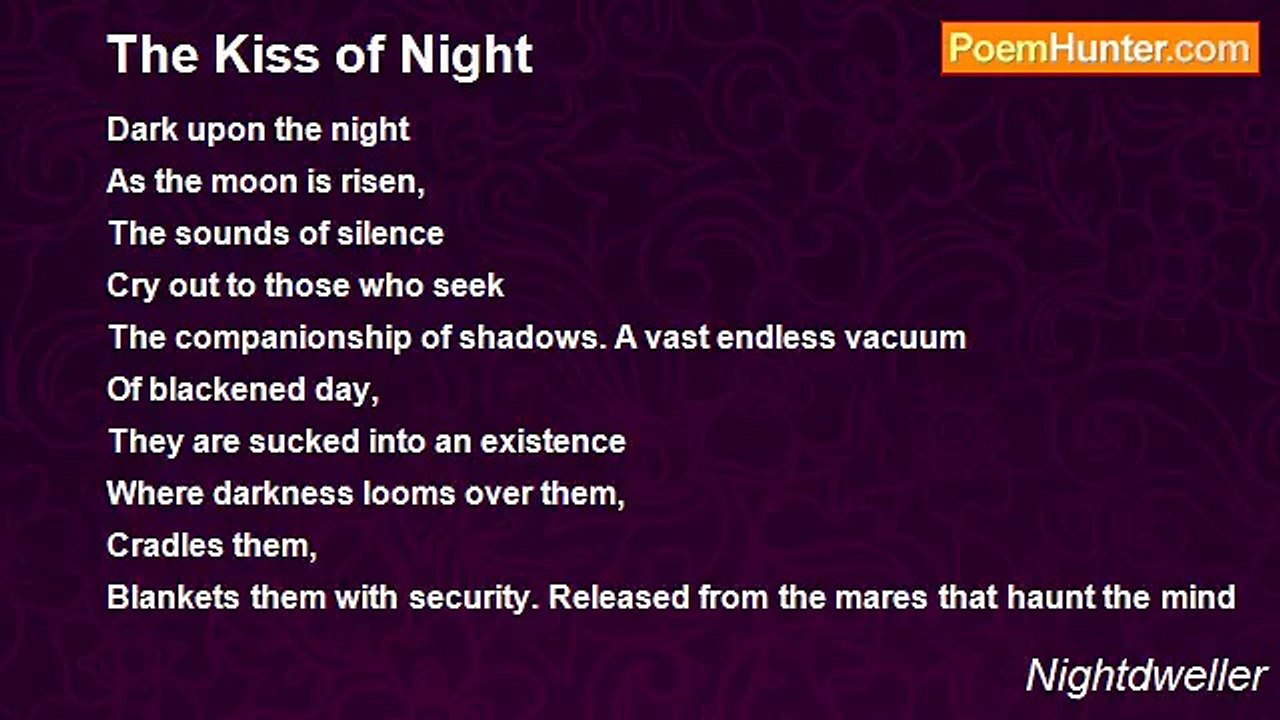 The Kiss of Night

PoemHunter.com

Dark upon the night
As the moon is risen,
The sounds of silence
Cry out to those who seek
The companionship of shadows. A vast endless vacuum
Of blackened day,
They are sucked into an existence
Where darkness looms over them,
Cradles them,
Blankets them with security. Released from the mares that haunt the mind

Nightdweller